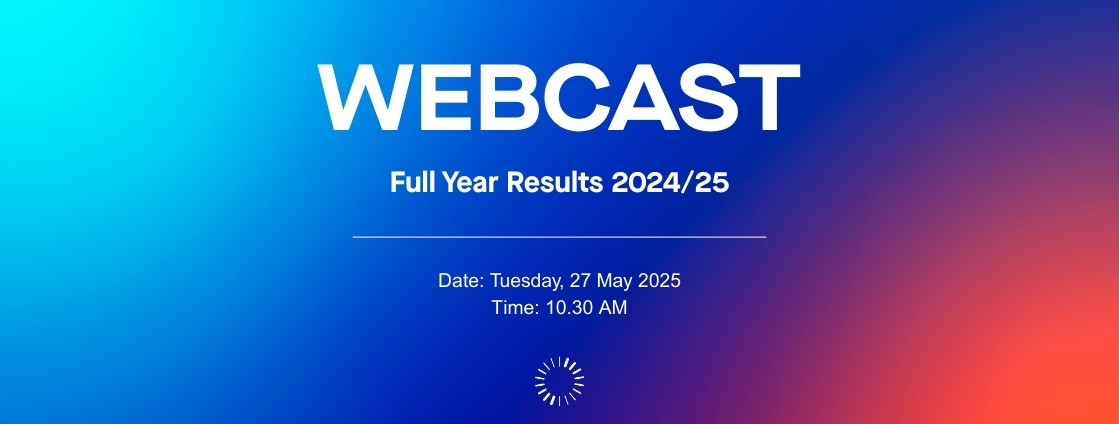 WEBCAST

Full Year Results 2024/25

Date: Tuesday, 27 May 2025
Time: 10.30 AM